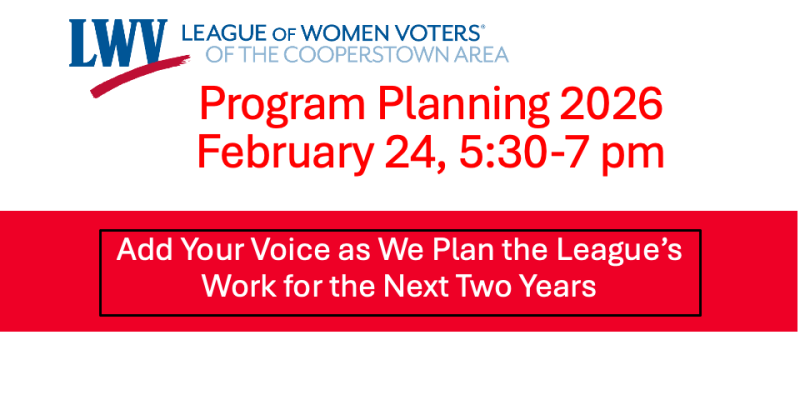 LWV LEAGUE OF WOMEN VOTERS®
OF THE COOPERSTOWN AREA

Program Planning 2026
February 24, 5:30-7 pm

Add Your Voice as We Plan the League's Work for the Next Two Years